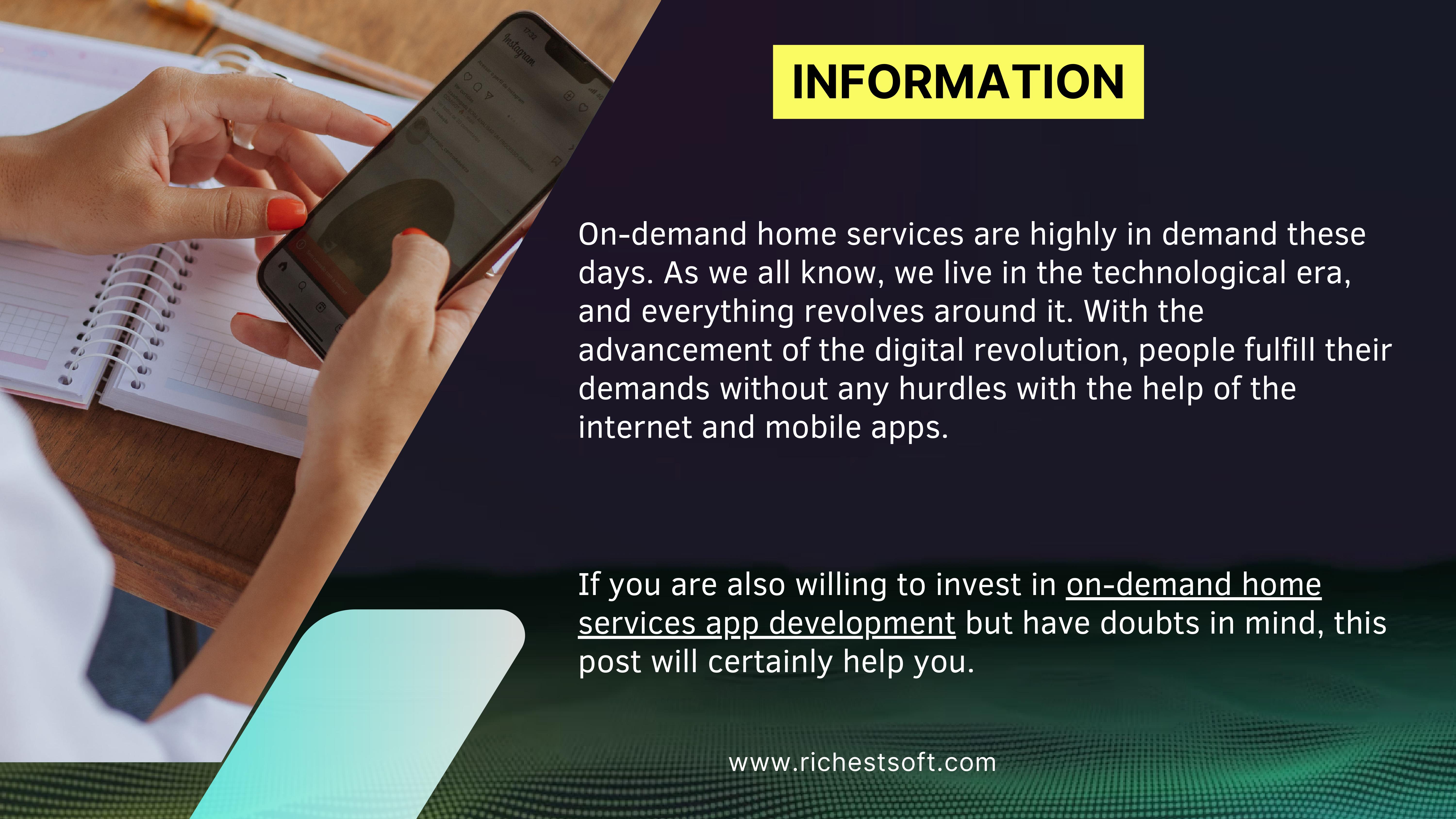 17:32

Instagram

INFORMATION

On-demand home services are highly in demand these days. As we all know, we live in the technological era, and everything revolves around it. With the advancement of the digital revolution, people fulfill their demands without any hurdles with the help of the internet and mobile apps.

If you are also willing to invest in on-demand home services app development but have doubts in mind, this post will certainly help you.

www.richestsoft.com